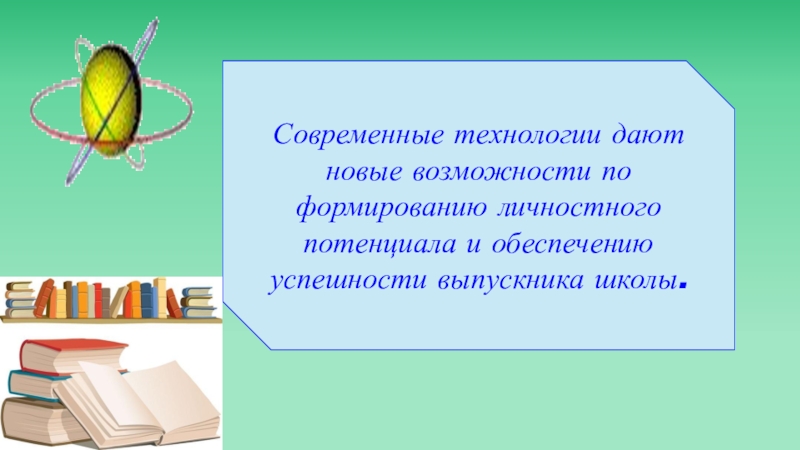 Современные технологии дают новые возможности по формированию личностного потенциала и обеспечению успешности выпускника школы.